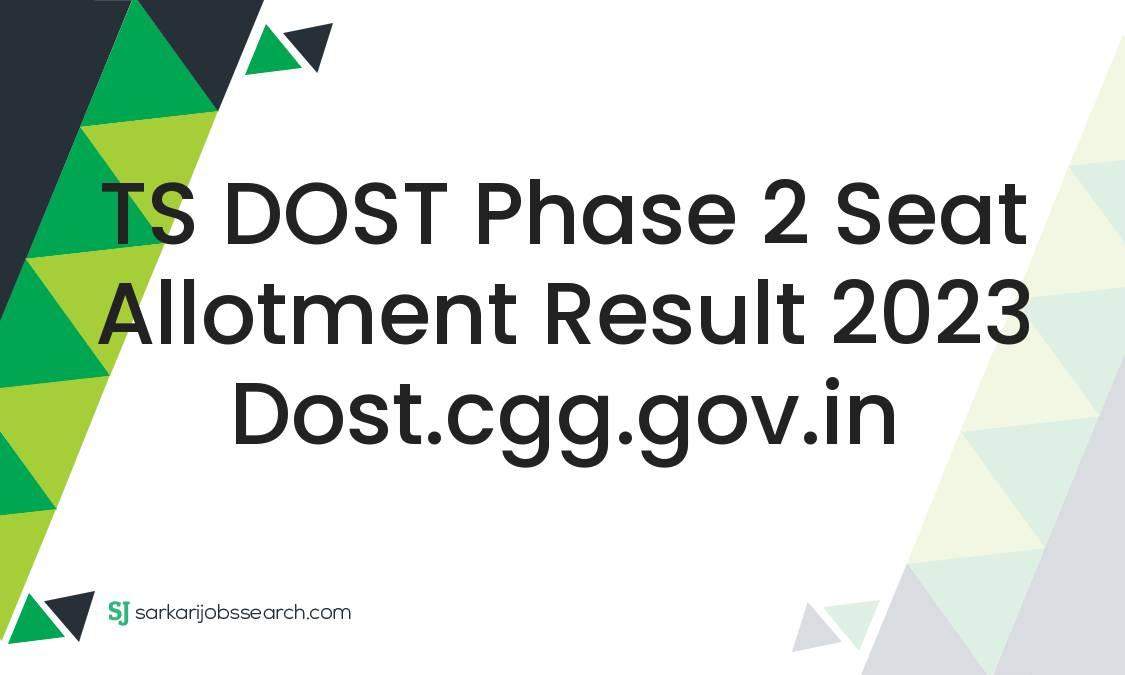 TS DOST Phase 2 Seat Allotment Result 2023 Dost.cgg.gov.in

SJ sarkarijobssearch.com